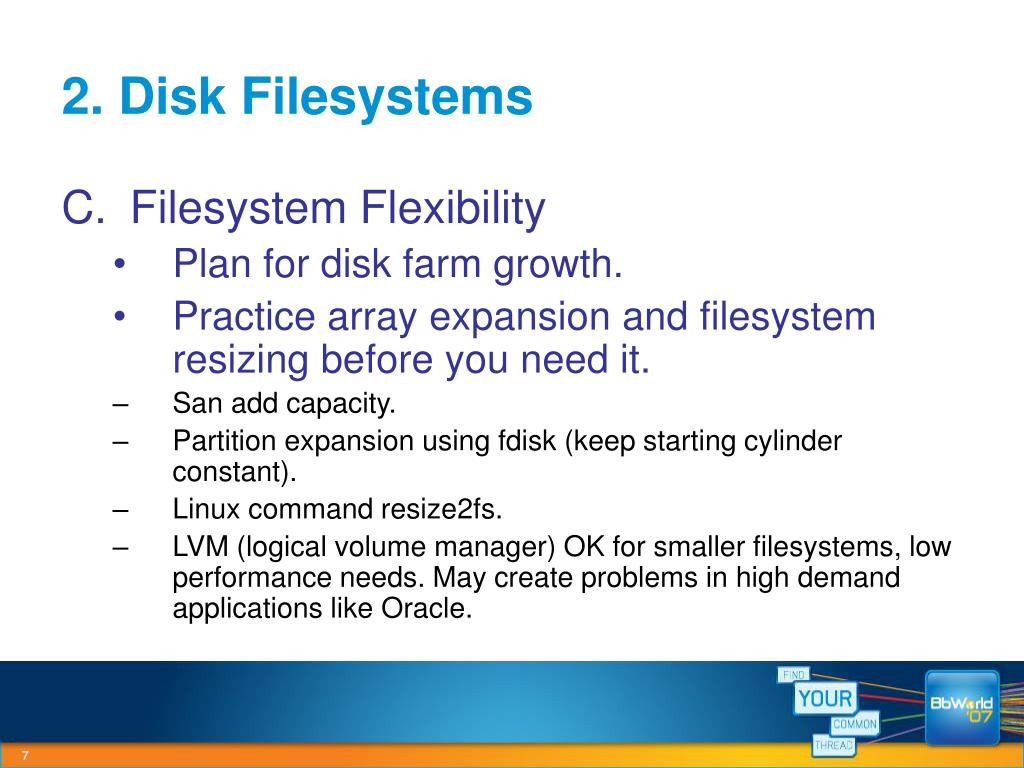 2. Disk Filesystems

C. Filesystem Flexibility

• Plan for disk farm growth.

• Practice array expansion and filesystem resizing before you need it.

– San add capacity.

– Partition expansion using fdisk (keep starting cylinder constant).

– Linux command resize2fs.

– LVM (logical volume manager) OK for smaller filesystems, low performance needs. May create problems in high demand applications like Oracle.

FIND
YOUR
COMMON
THREAD

BbWorld '07

7